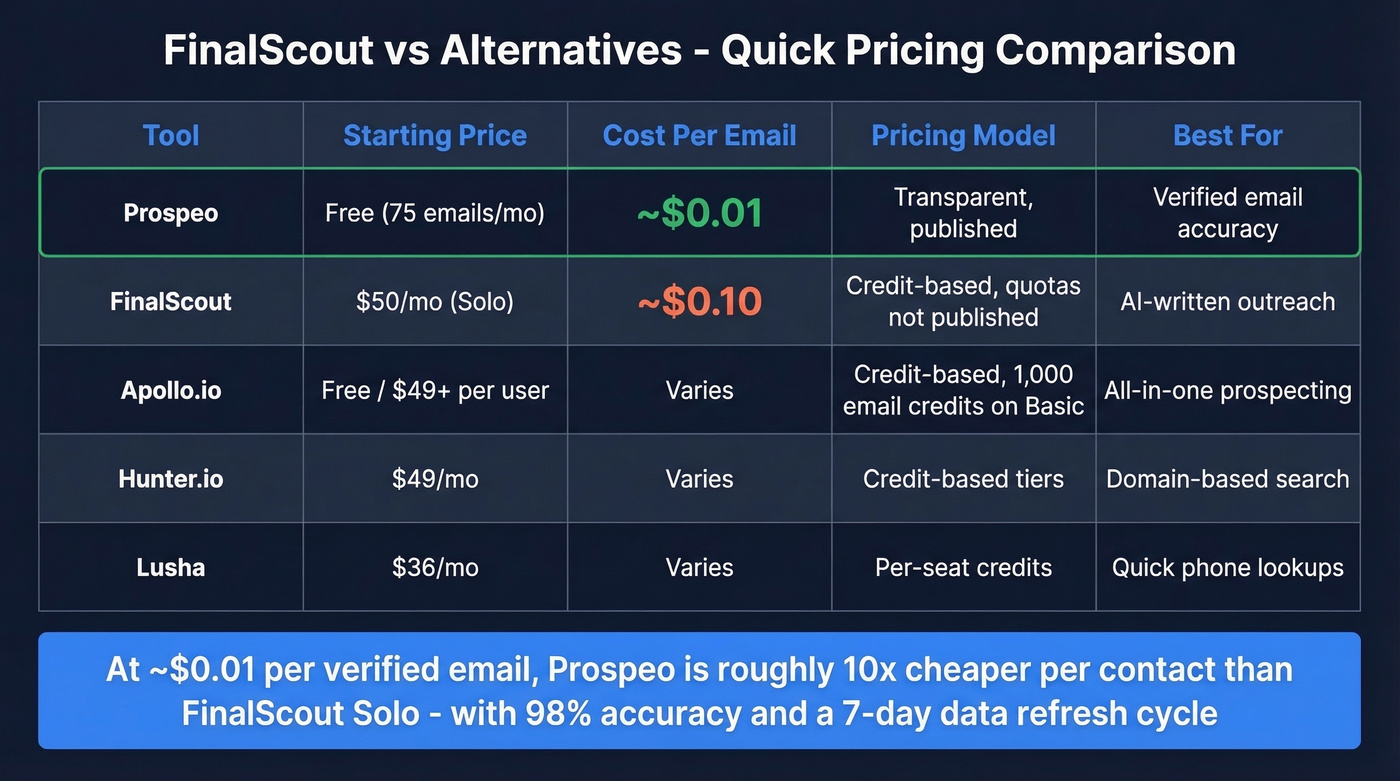 FinalScout vs Alternatives - Quick Pricing Comparison

| Tool | Starting Price | Cost Per Email | Pricing Model | Best For |
|---|---|---|---|---|
| Prospeo | Free (75 emails/mo) | ~\$0.01 | Transparent, published | Verified email accuracy |
| FinalScout | \$50/mo (Solo) | ~\$0.10 | Credit-based, quotas not published | AI-written outreach |
| Apollo.io | Free / \$49+ per user | Varies | Credit-based, 1,000 email credits on Basic | All-in-one prospecting |
| Hunter.io | \$49/mo | Varies | Credit-based tiers | Domain-based search |
| Lusha | \$36/mo | Varies | Per-seat credits | Quick phone lookups |

At ~\$0.01 per verified email, Prospeo is roughly 10x cheaper per contact than FinalScout Solo - with 98% accuracy and a 7-day data refresh cycle